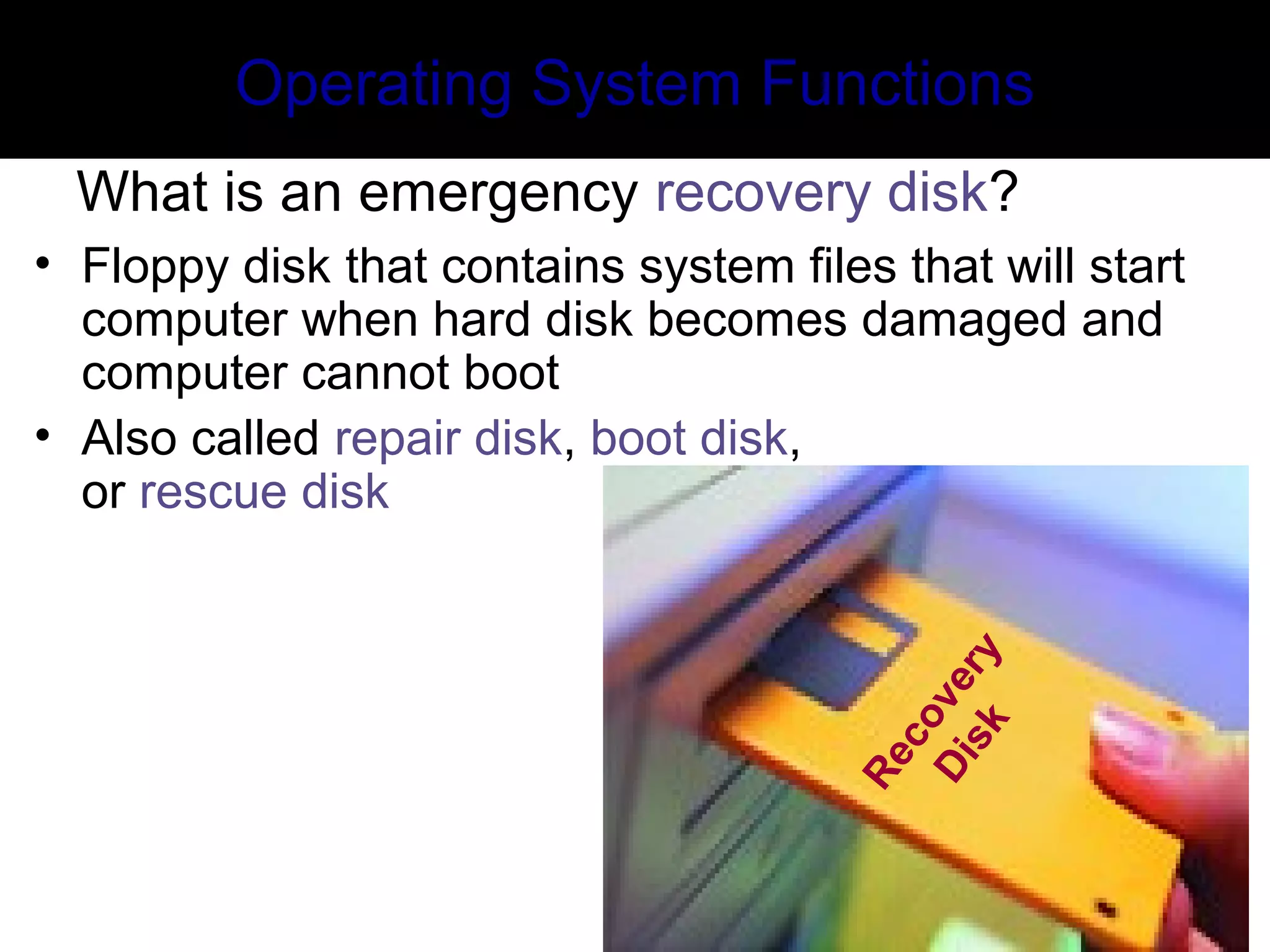 Operating System Functions

What is an emergency recovery disk?

• Floppy disk that contains system files that will start computer when hard disk becomes damaged and computer cannot boot

• Also called repair disk, boot disk, or rescue disk

Recovery Disk